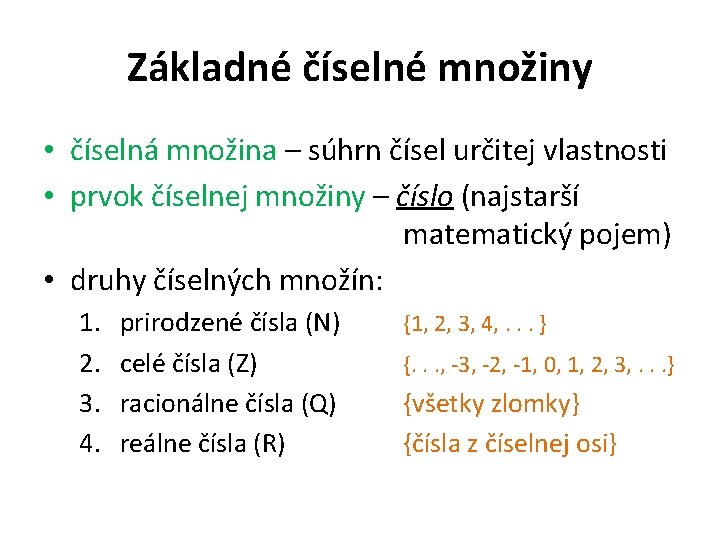 Základné číselné množiny

• číselná množina – súhrn čísel určitej vlastnosti
• prvok číselnej množiny – číslo (najstarší matematický pojem)
• druhy číselných množín:
1. prirodzené čísla (N) {1, 2, 3, 4, . . . }
2. celé čísla (Z) {. . ., -3, -2, -1, 0, 1, 2, 3, . . .}
3. racionálne čísla (Q) {všetky zlomky}
4. reálne čísla (R) {čísla z číselnej osi}